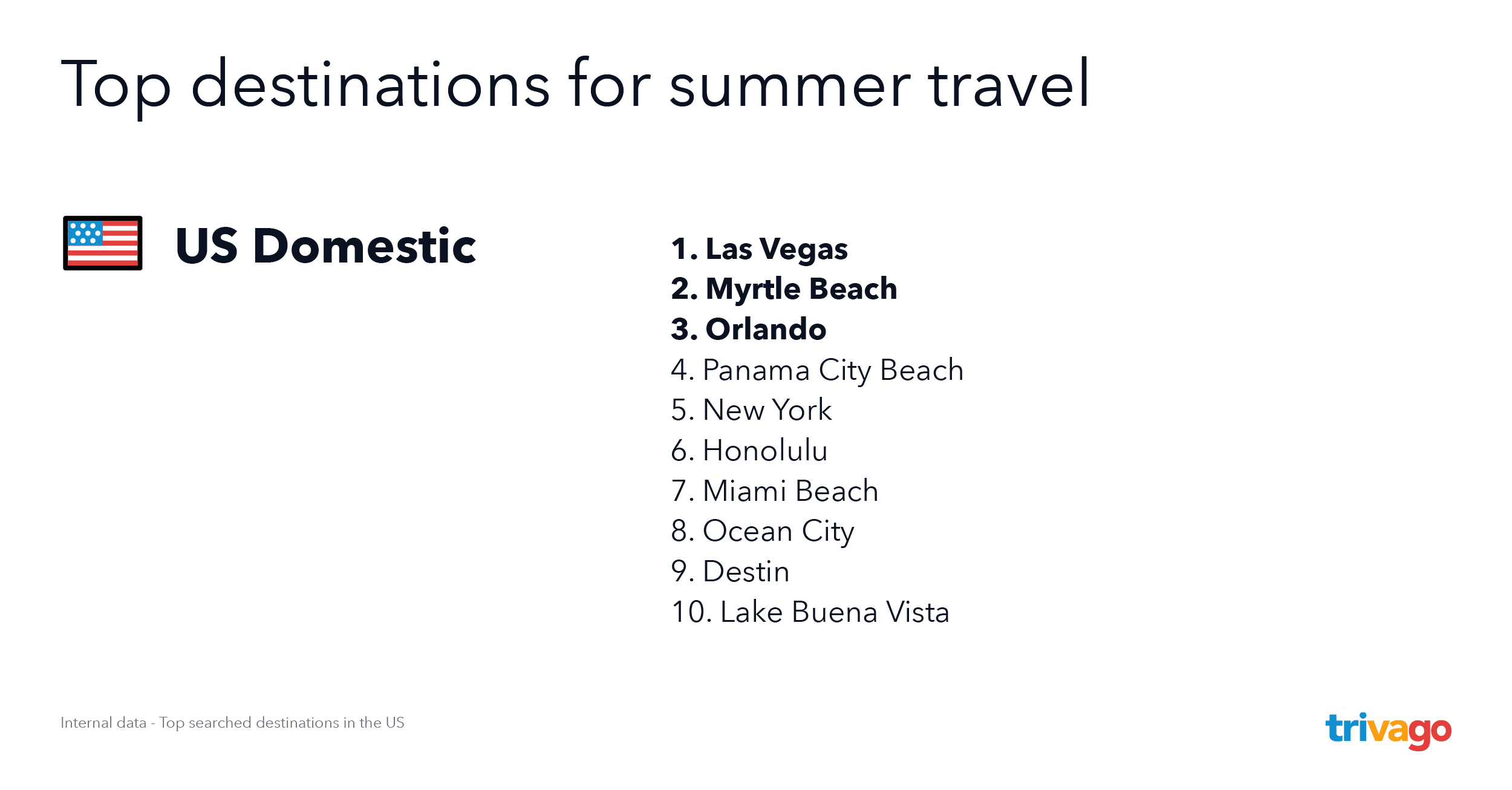 Top destinations for summer travel

US Domestic

1. Las Vegas
2. Myrtle Beach
3. Orlando
4. Panama City Beach
5. New York
6. Honolulu
7. Miami Beach
8. Ocean City
9. Destin
10. Lake Buena Vista

Internal data - Top searched destinations in the US

trivago